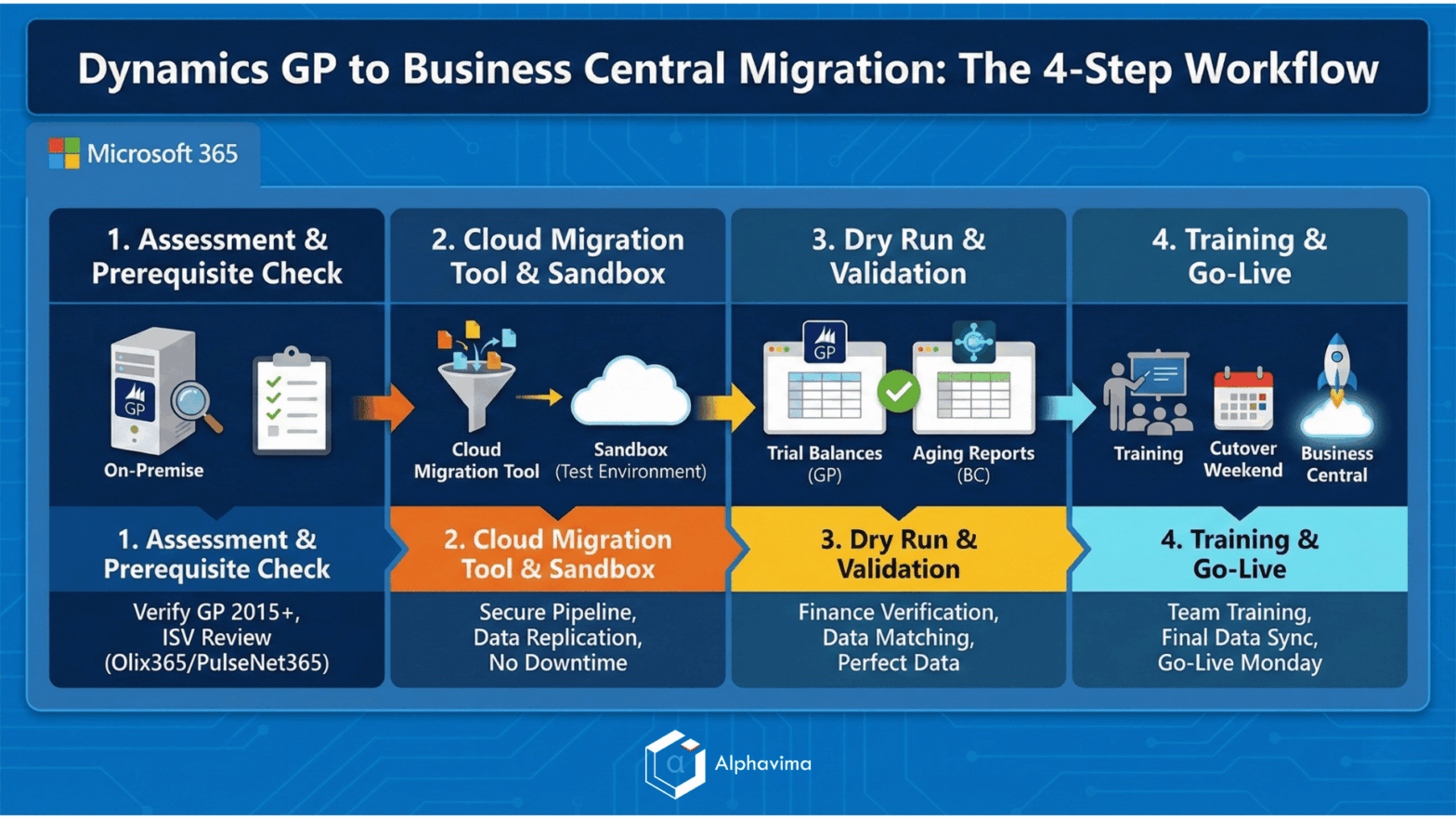 Dynamics GP to Business Central Migration: The 4-Step Workflow

Microsoft 365

1. Assessment & Prerequisite Check

GP

On-Premise

1. Assessment & Prerequisite Check

Verify GP 2015+, ISV Review (Olix365/PulseNet365)

2. Cloud Migration Tool & Sandbox

Cloud Migration Tool

Sandbox (Test Environment)

2. Cloud Migration Tool & Sandbox

Secure Pipeline, Data Replication, No Downtime

3. Dry Run & Validation

GP

Trial Balances (GP)

Aging Reports (BC)

3. Dry Run & Validation

Finance Verification, Data Matching, Perfect Data

4. Training & Go-Live

Training

Cutover Weekend

Business Central

4. Training & Go-Live

Team Training, Final Data Sync, Go-Live Monday

Alphavima